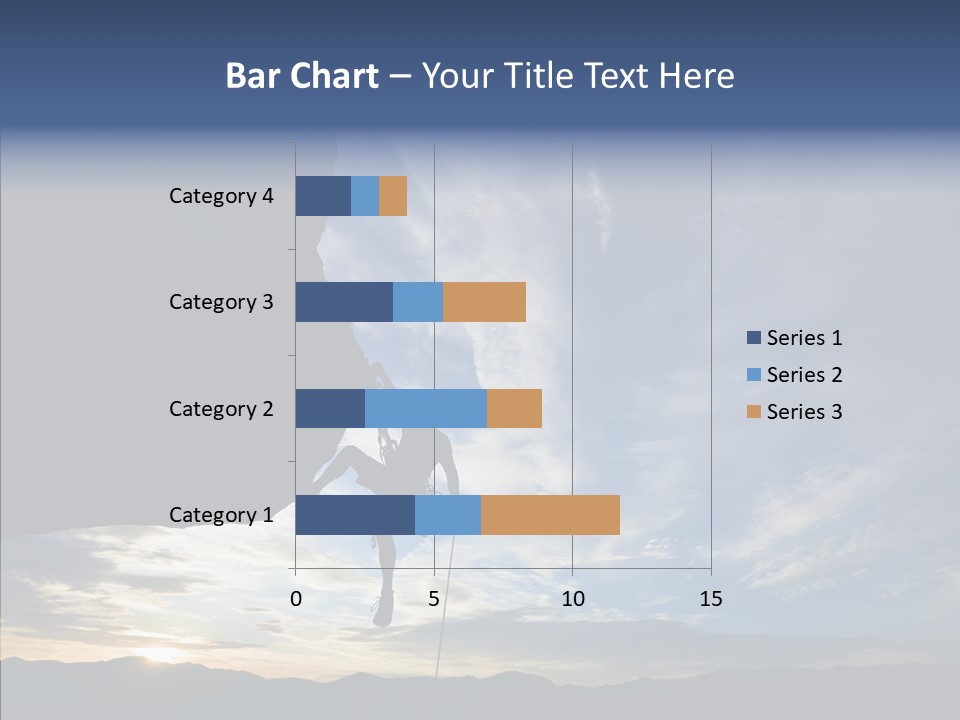 Bar Chart – Your Title Text Here

Category 4
Category 3
Category 2
Category 1

0
5
10
15

Series 1
Series 2
Series 3